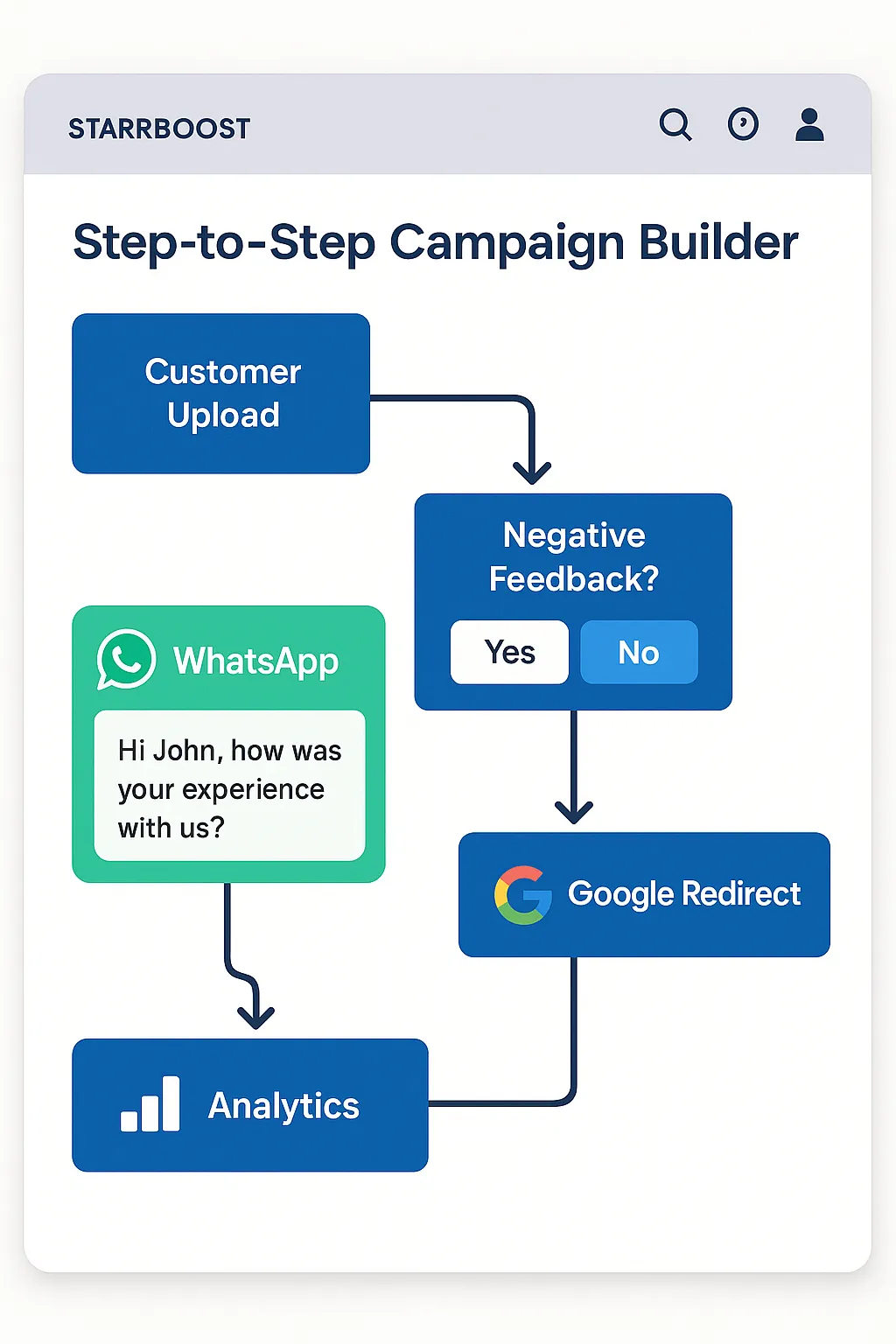 STARRBOOST

Step-to-Step Campaign Builder

Customer Upload

Negative Feedback?

Yes

No

WhatsApp

Hi John, how was your experience with us?

Google Redirect

Analytics